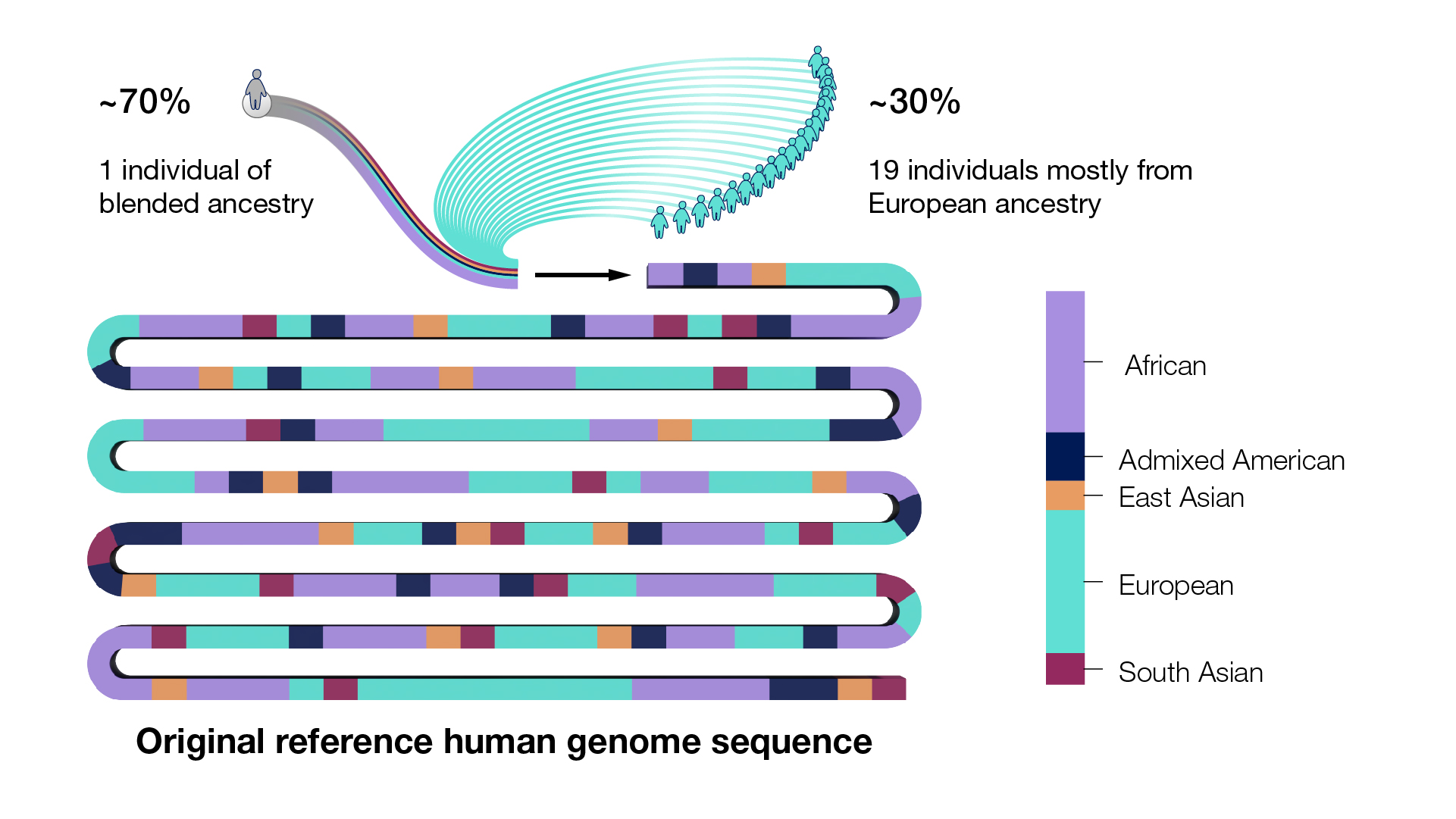 ~70%

1 individual of blended ancestry

~30%

19 individuals mostly from European ancestry

African

Admixed American

East Asian

European

South Asian

Original reference human genome sequence